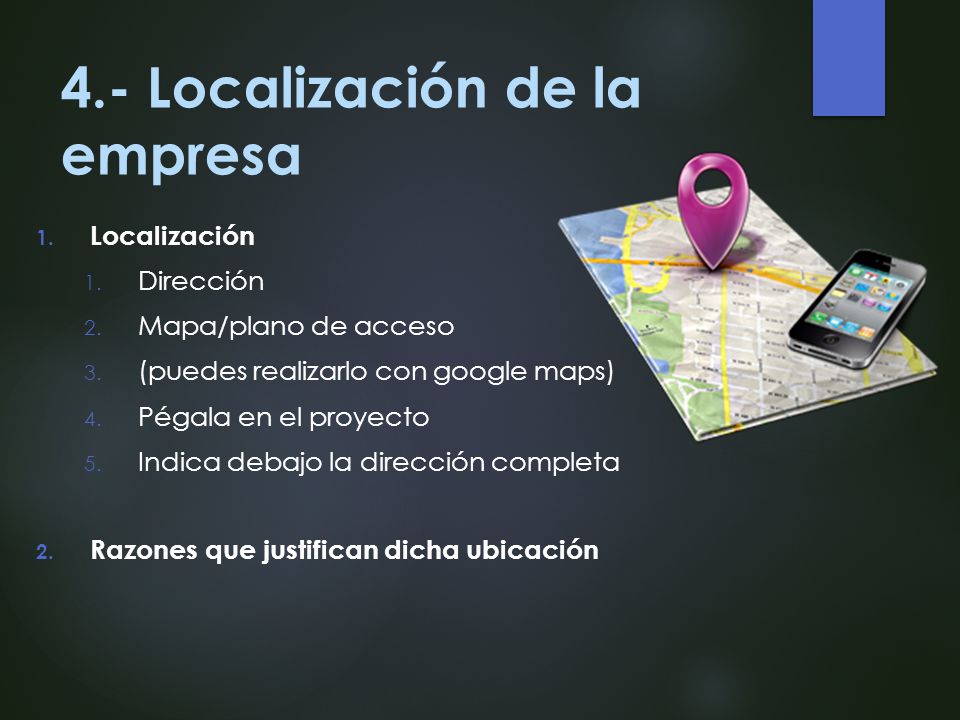 4.- Localización de la empresa

1. Localización
   1. Dirección
   2. Mapa/plano de acceso
   3. (puedes realizarlo con google maps)
   4. Pégala en el proyecto
   5. Indica debajo la dirección completa

2. Razones que justifican dicha ubicación